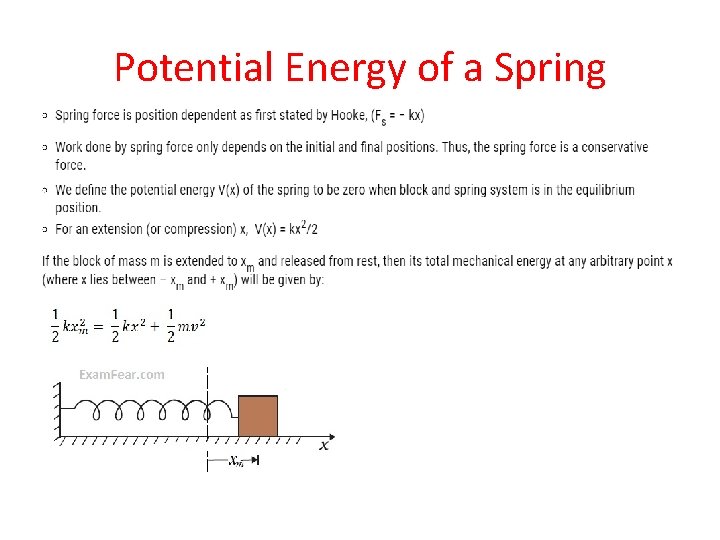 Potential Energy of a Spring

- Spring force is position dependent as first stated by Hooke, ($F_s = -kx$)
- Work done by spring force only depends on the initial and final positions. Thus, the spring force is a conservative force.
- We define the potential energy V(x) of the spring to be zero when block and spring system is in the equilibrium position.
- For an extension (or compression) x, $V(x) = kx^2/2$

If the block of mass m is extended to $x_m$ and released from rest, then its total mechanical energy at any arbitrary point x (where x lies between $-x_m$ and $+x_m$) will be given by:

$\frac{1}{2}kx_m^2 = \frac{1}{2}kx^2 + \frac{1}{2}mv^2$

ExamFear.com

$x$

$x_m$